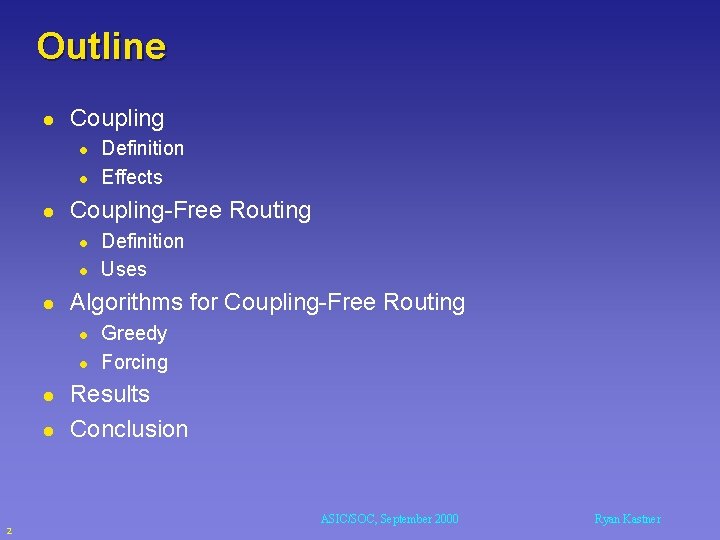 Outline

- Coupling
  - Definition
  - Effects
- Coupling-Free Routing
  - Definition
  - Uses
- Algorithms for Coupling-Free Routing
  - Greedy
  - Forcing
- Results
- Conclusion

2

ASIC/SOC, September 2000

Ryan Kastner